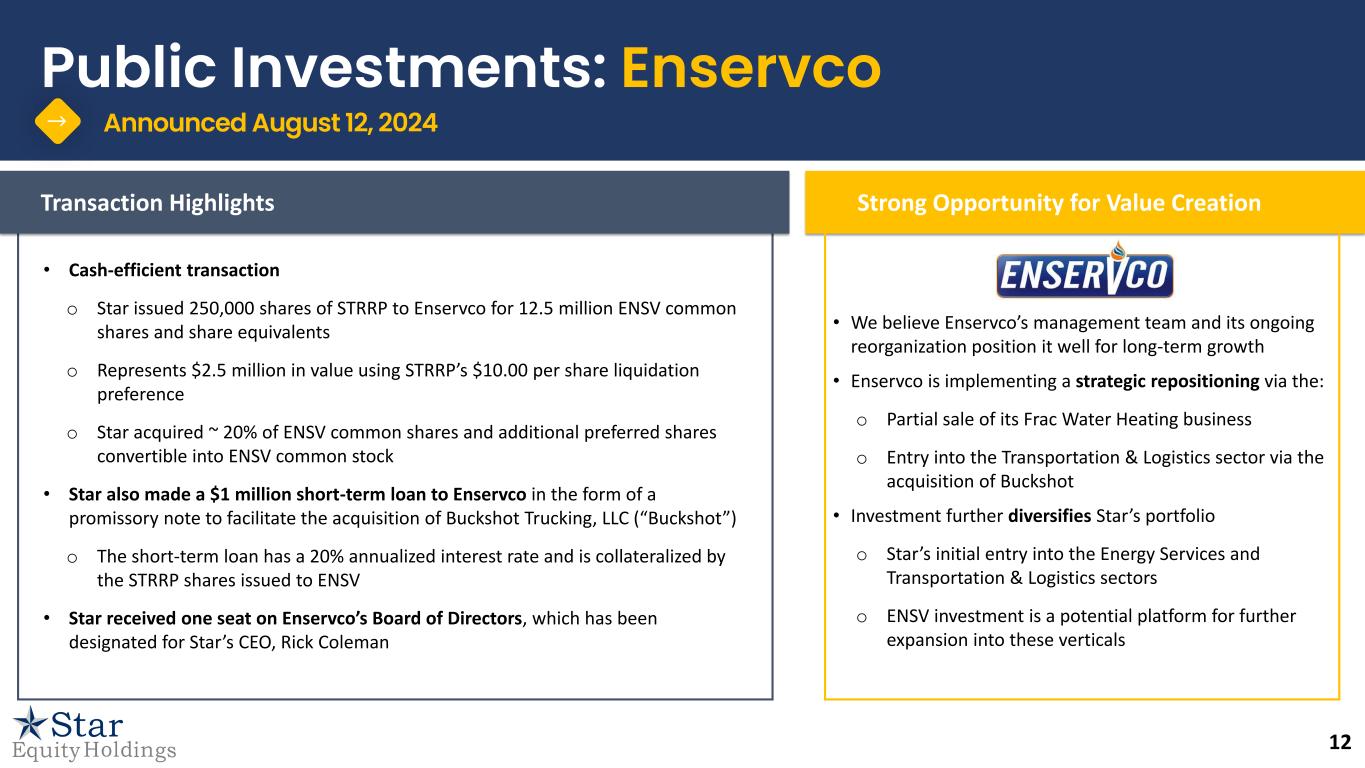 Public Investments: Enservco

Announced August 12, 2024

Transaction Highlights

• Cash-efficient transaction

o Star issued 250,000 shares of STRRP to Enservco for 12.5 million ENSV common shares and share equivalents

o Represents $2.5 million in value using STRRP's $10.00 per share liquidation preference

o Star acquired ~ 20% of ENSV common shares and additional preferred shares convertible into ENSV common stock

• Star also made a $1 million short-term loan to Enservco in the form of a promissory note to facilitate the acquisition of Buckshot Trucking, LLC ("Buckshot")

o The short-term loan has a 20% annualized interest rate and is collateralized by the STRRP shares issued to ENSV

• Star received one seat on Enservco's Board of Directors, which has been designated for Star's CEO, Rick Coleman

Strong Opportunity for Value Creation

ENSERVCO

• We believe Enservco's management team and its ongoing reorganization position it well for long-term growth

• Enservco is implementing a strategic repositioning via the:

o Partial sale of its Frac Water Heating business

o Entry into the Transportation & Logistics sector via the acquisition of Buckshot

• Investment further diversifies Star's portfolio

o Star's initial entry into the Energy Services and Transportation & Logistics sectors

o ENSV investment is a potential platform for further expansion into these verticals

Star Equity Holdings

12